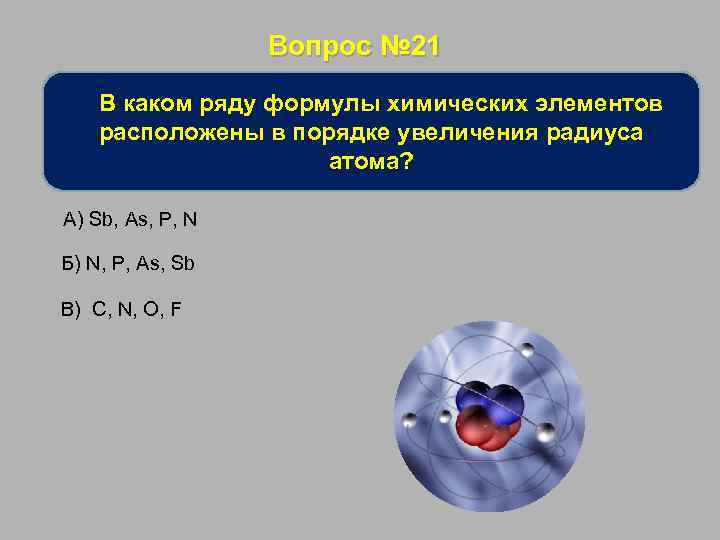 Вопрос №21

В каком ряду формулы химических элементов расположены в порядке увеличения радиуса атома?

А) Sb, As, P, N

Б) N, P, As, Sb

В) C, N, O, F